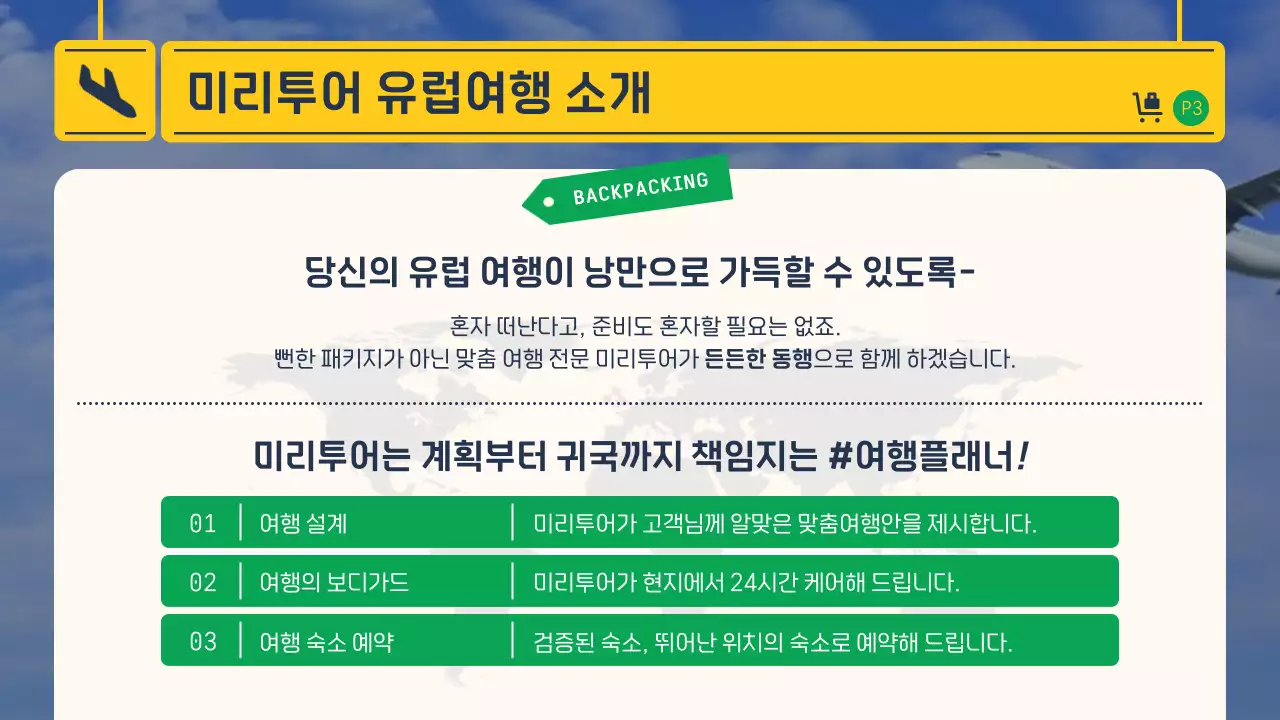 미리투어 유럽여행 소개

P3

BACKPACKING

당신의 유럽 여행이 낭만으로 가득할 수 있도록-

혼자 떠난다고, 준비도 혼자할 필요는 없죠.
뻔한 패키지가 아닌 맞춤 여행 전문 미리투어가 든든한 동행으로 함께 하겠습니다.

미리투어는 계획부터 귀국까지 책임지는 #여행플래너!

| 01 | 여행 설계 | 미리투어가 고객님께 알맞은 맞춤여행안을 제시합니다. |
|---|---|---|
| 02 | 여행의 보디가드 | 미리투어가 현지에서 24시간 케어해 드립니다. |
| 03 | 여행 숙소 예약 | 검증된 숙소, 뛰어난 위치의 숙소로 예약해 드립니다. |